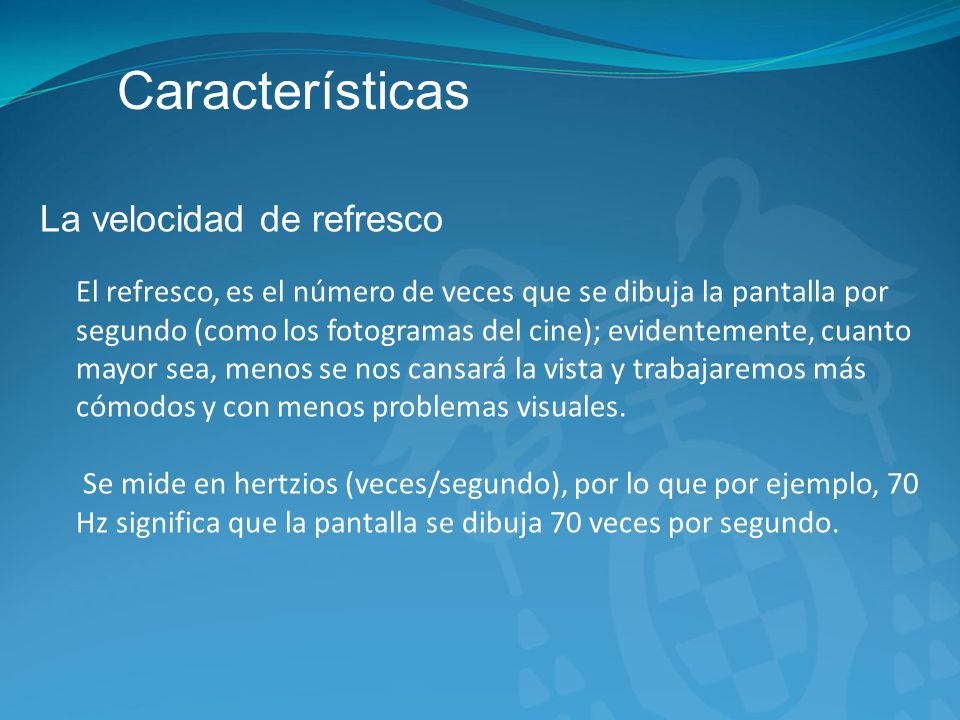 Características

La velocidad de refresco

El refresco, es el número de veces que se dibuja la pantalla por segundo (como los fotogramas del cine); evidentemente, cuanto mayor sea, menos se nos cansará la vista y trabajaremos más cómodos y con menos problemas visuales.

Se mide en hertzios (veces/segundo), por lo que por ejemplo, 70 Hz significa que la pantalla se dibuja 70 veces por segundo.